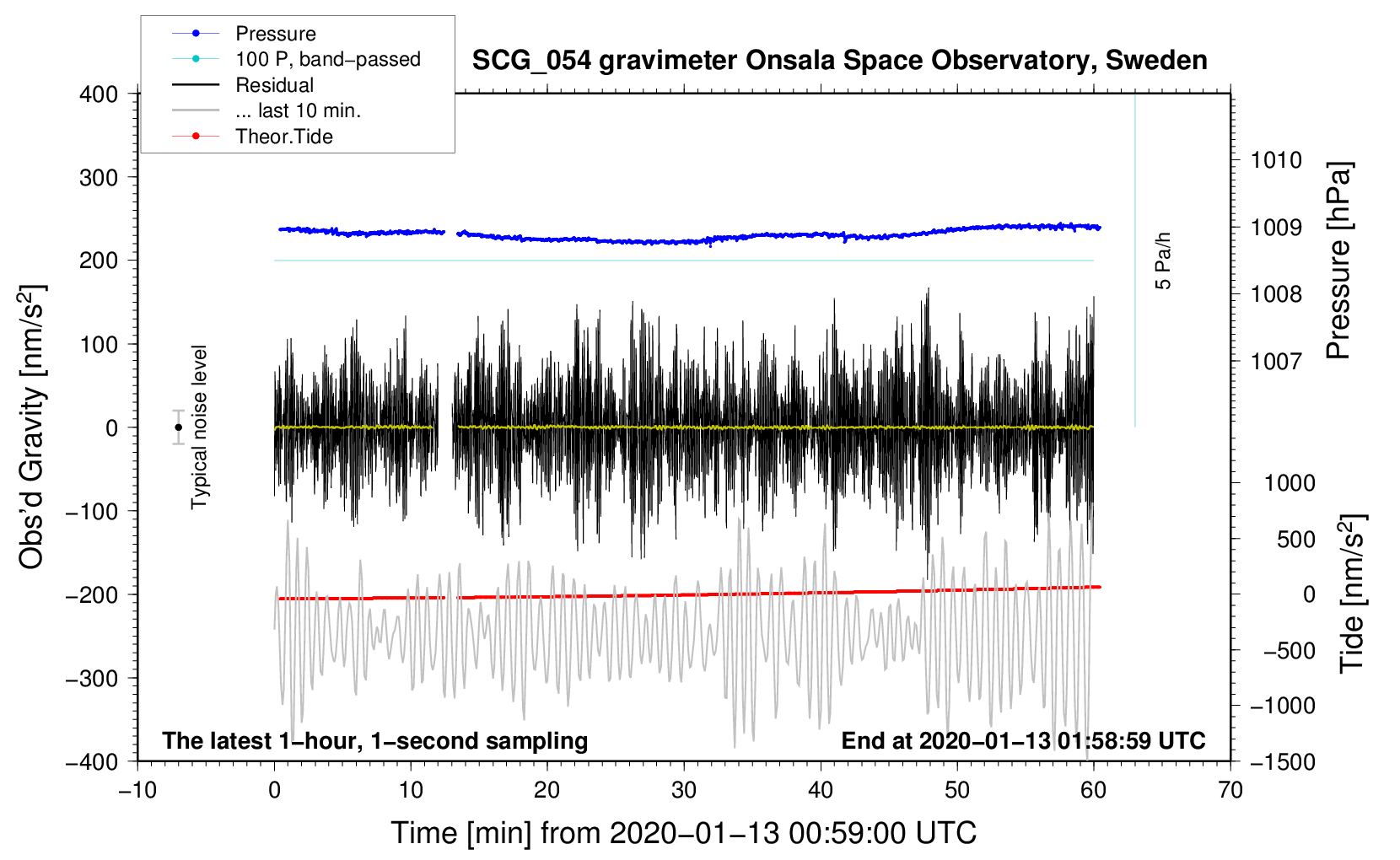 Pressure
100 P, band−passed
Residual
... last 10 min.
Theor.Tide

SCG_054 gravimeter Onsala Space Observatory, Sweden

400
300
200
100
0
−100
−200
−300
−400

Obs'd Gravity [nm/s$^2$]

Typical noise level

5 Pa/h

1010
1009
1008
1007

Pressure [hPa]

1000
500
0
−500
−1000
−1500

Tide [nm/s$^2$]

The latest 1−hour, 1−second sampling

End at 2020−01−13 01:58:59 UTC

−10
0
10
20
30
40
50
60
70

Time [min] from 2020−01−13 00:59:00 UTC